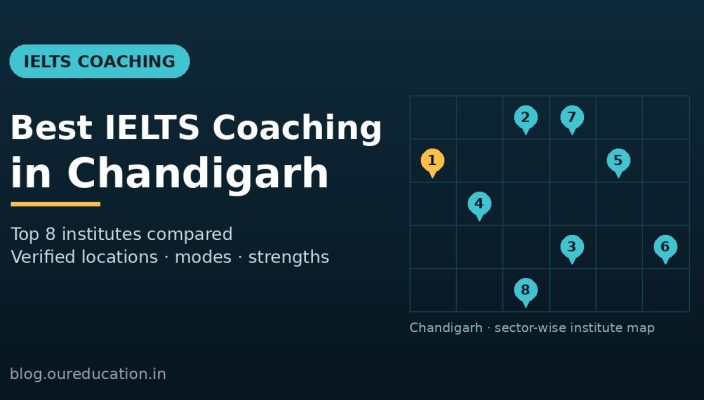 IELTS COACHING

Best IELTS Coaching in Chandigarh

Top 8 institutes compared
Verified locations · modes · strengths

2 7
1 5
4
3 6
8

Chandigarh · sector-wise institute map

blog.oureducation.in